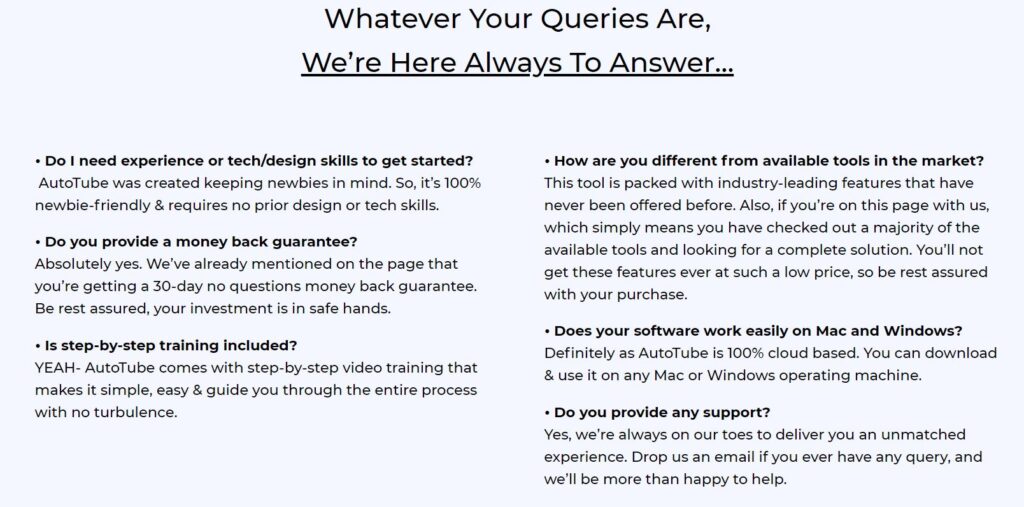 Whatever Your Queries Are,
We're Here Always To Answer...

• Do I need experience or tech/design skills to get started?
AutoTube was created keeping newbies in mind. So, it's 100% newbie-friendly & requires no prior design or tech skills.

• Do you provide a money back guarantee?
Absolutely yes. We've already mentioned on the page that you're getting a 30-day no questions money back guarantee. Be rest assured, your investment is in safe hands.

• Is step-by-step training included?
YEAH- AutoTube comes with step-by-step video training that makes it simple, easy & guide you through the entire process with no turbulence.

• How are you different from available tools in the market?
This tool is packed with industry-leading features that have never been offered before. Also, if you're on this page with us, which simply means you have checked out a majority of the available tools and looking for a complete solution. You'll not get these features ever at such a low price, so be rest assured with your purchase.

• Does your software work easily on Mac and Windows?
Definitely as AutoTube is 100% cloud based. You can download & use it on any Mac or Windows operating machine.

• Do you provide any support?
Yes, we're always on our toes to deliver you an unmatched experience. Drop us an email if you ever have any query, and we'll be more than happy to help.